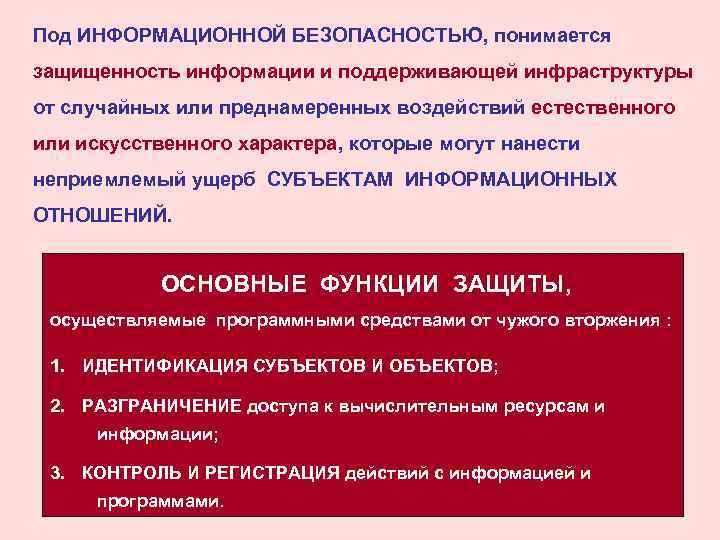 Под ИНФОРМАЦИОННОЙ БЕЗОПАСНОСТЬЮ, понимается защищенность информации и поддерживающей инфраструктуры от случайных или преднамеренных воздействий естественного или искусственного характера, которые могут нанести неприемлемый ущерб СУБЪЕКТАМ ИНФОРМАЦИОННЫХ ОТНОШЕНИЙ.

ОСНОВНЫЕ ФУНКЦИИ ЗАЩИТЫ,

осуществляемые программными средствами от чужого вторжения :

1. ИДЕНТИФИКАЦИЯ СУБЪЕКТОВ И ОБЪЕКТОВ;

2. РАЗГРАНИЧЕНИЕ доступа к вычислительным ресурсам и информации;

3. КОНТРОЛЬ И РЕГИСТРАЦИЯ действий с информацией и программами.